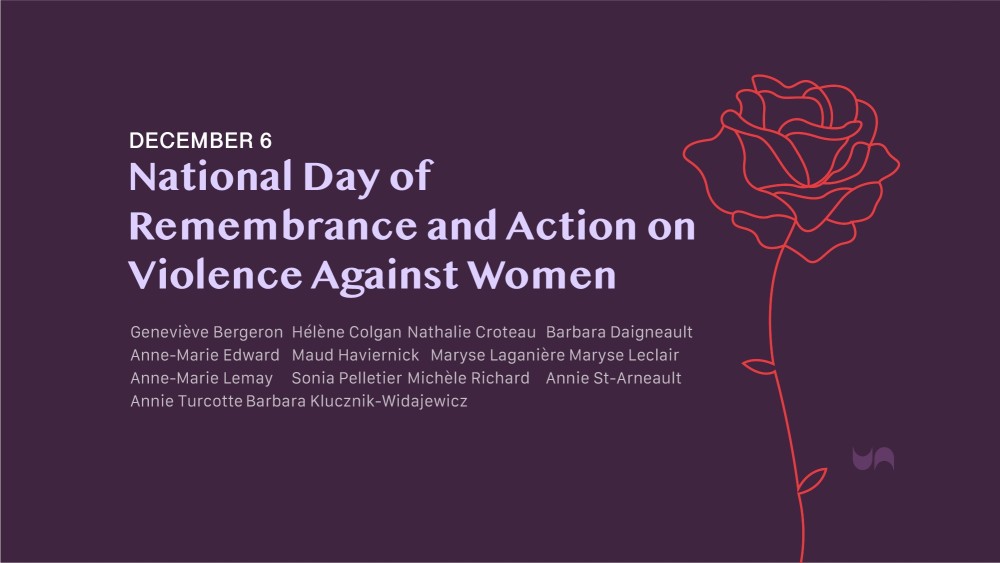 DECEMBER 6

National Day of Remembrance and Action on Violence Against Women

Geneviève Bergeron Hélène Colgan Nathalie Croteau Barbara Daigneault Anne-Marie Edward Maud Haviernick Maryse Laganière Maryse Leclair Anne-Marie Lemay Sonia Pelletier Michèle Richard Annie St-Arneault Annie Turcotte Barbara Klucznik-Widajewicz